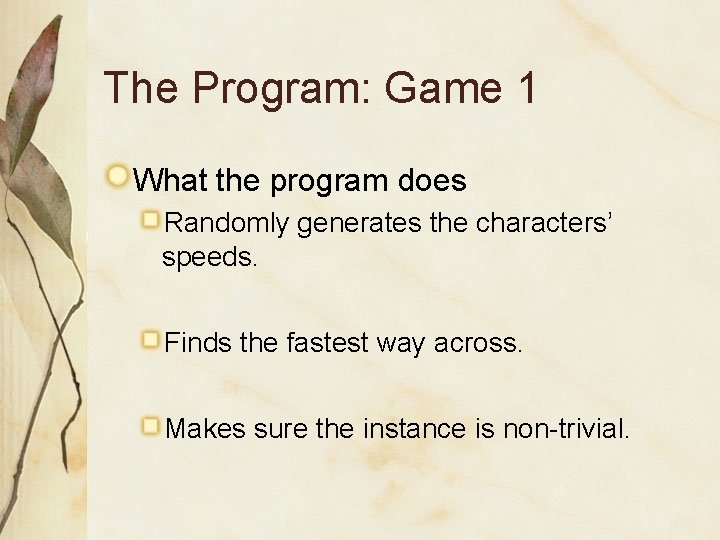 The Program: Game 1

What the program does

Randomly generates the characters' speeds.

Finds the fastest way across.

Makes sure the instance is non-trivial.